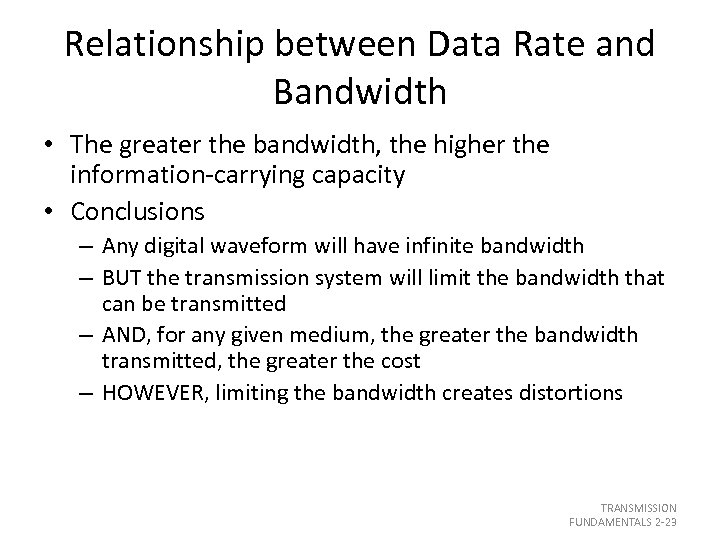 Relationship between Data Rate and Bandwidth

• The greater the bandwidth, the higher the information-carrying capacity
• Conclusions
– Any digital waveform will have infinite bandwidth
– BUT the transmission system will limit the bandwidth that can be transmitted
– AND, for any given medium, the greater the bandwidth transmitted, the greater the cost
– HOWEVER, limiting the bandwidth creates distortions

TRANSMISSION FUNDAMENTALS 2-23